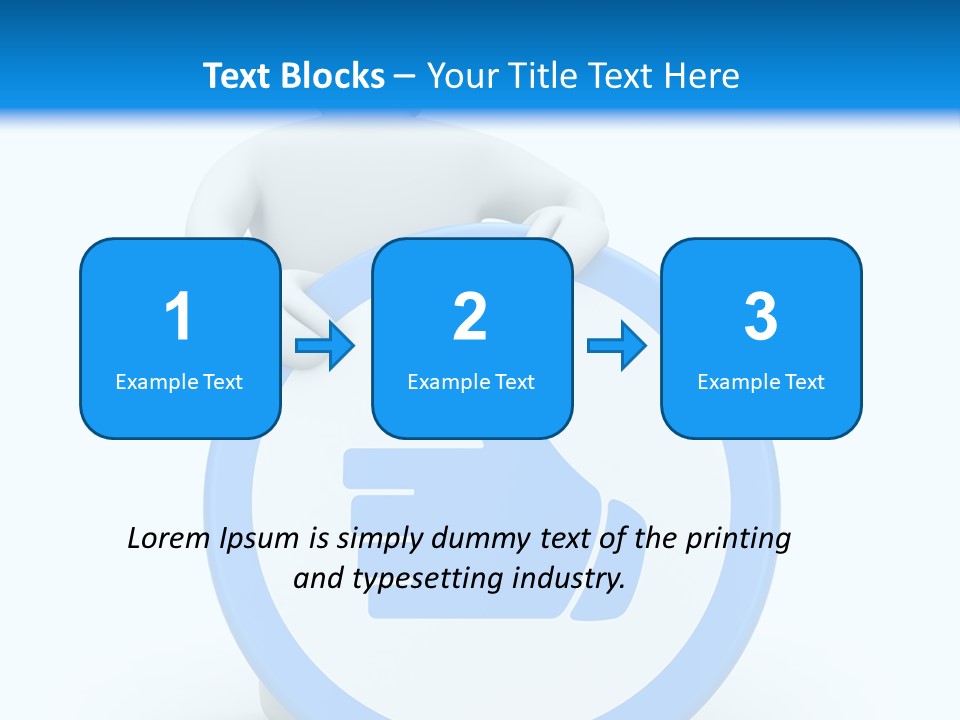 Text Blocks – Your Title Text Here

1
Example Text

2
Example Text

3
Example Text

Lorem Ipsum is simply dummy text of the printing and typesetting industry.